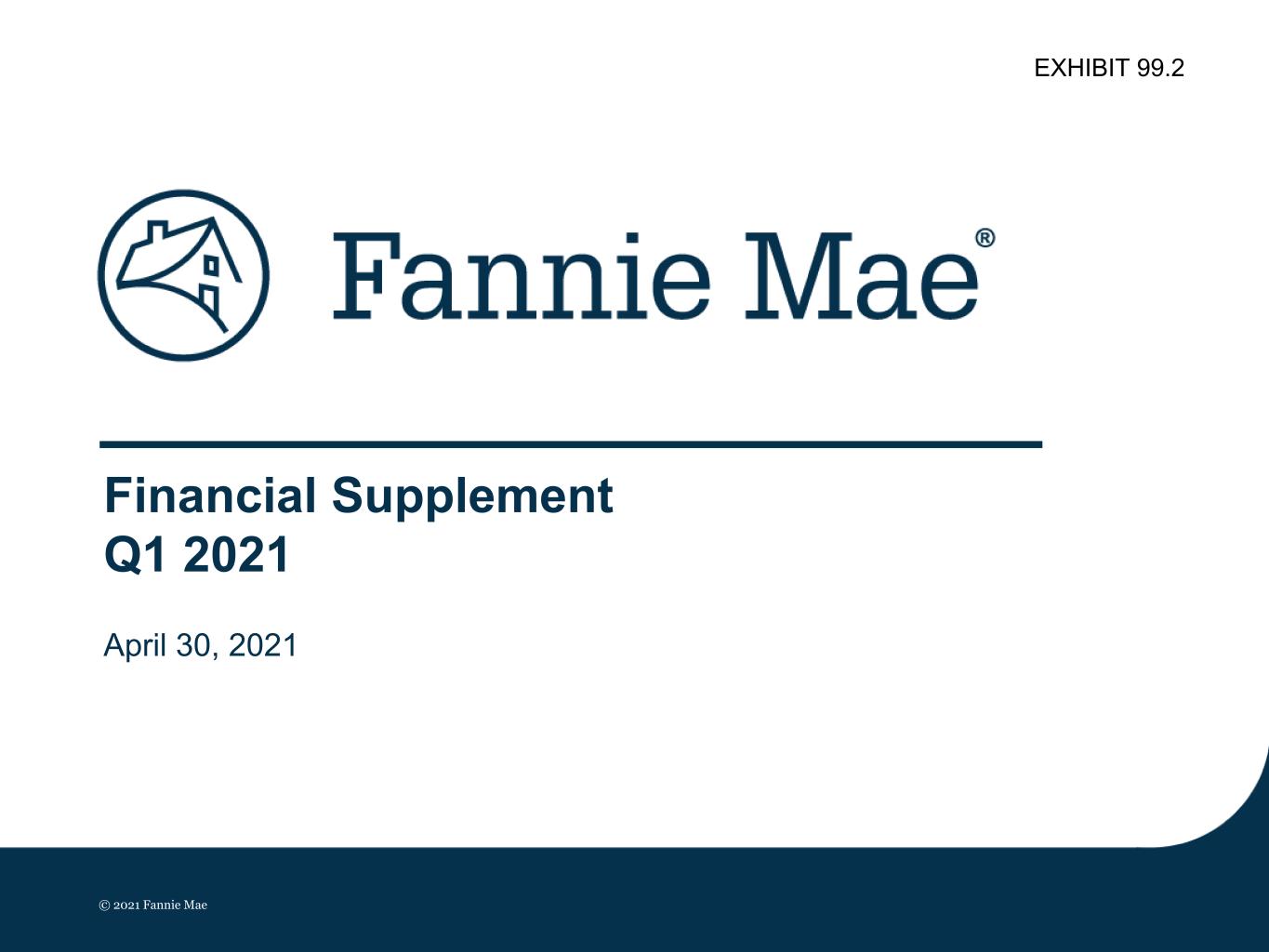 EXHIBIT 99.2

Fannie Mae®

Financial Supplement
Q1 2021

April 30, 2021

© 2021 Fannie Mae